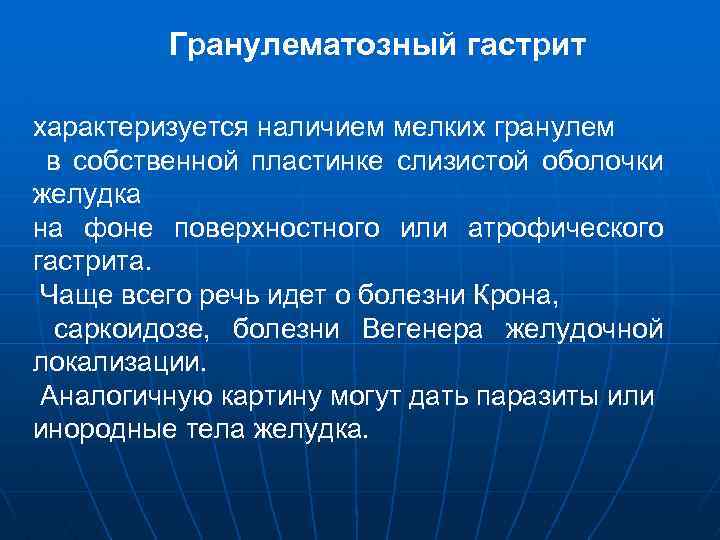 Гранулематозный гастрит

характеризуется наличием мелких гранулем в собственной пластинке слизистой оболочки желудка на фоне поверхностного или атрофического гастрита.
Чаще всего речь идет о болезни Крона, саркоидозе, болезни Вегенера желудочной локализации.
Аналогичную картину могут дать паразиты или инородные тела желудка.